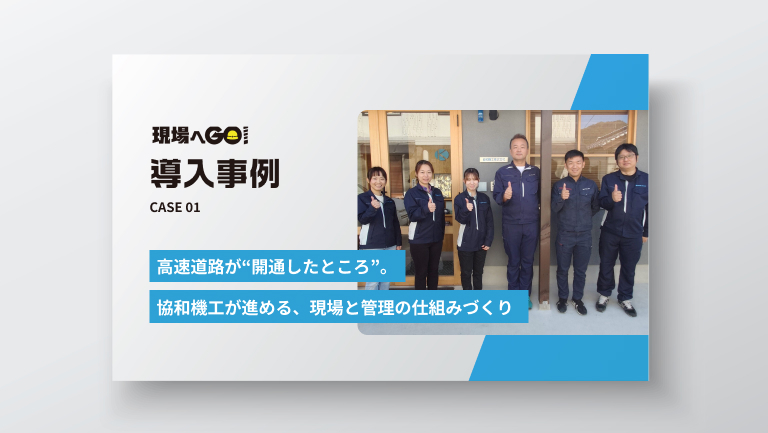 現場へGO!

導入事例

CASE 01

高速道路が“開通したところ”。

協和機工が進める、現場と管理の仕組みづくり